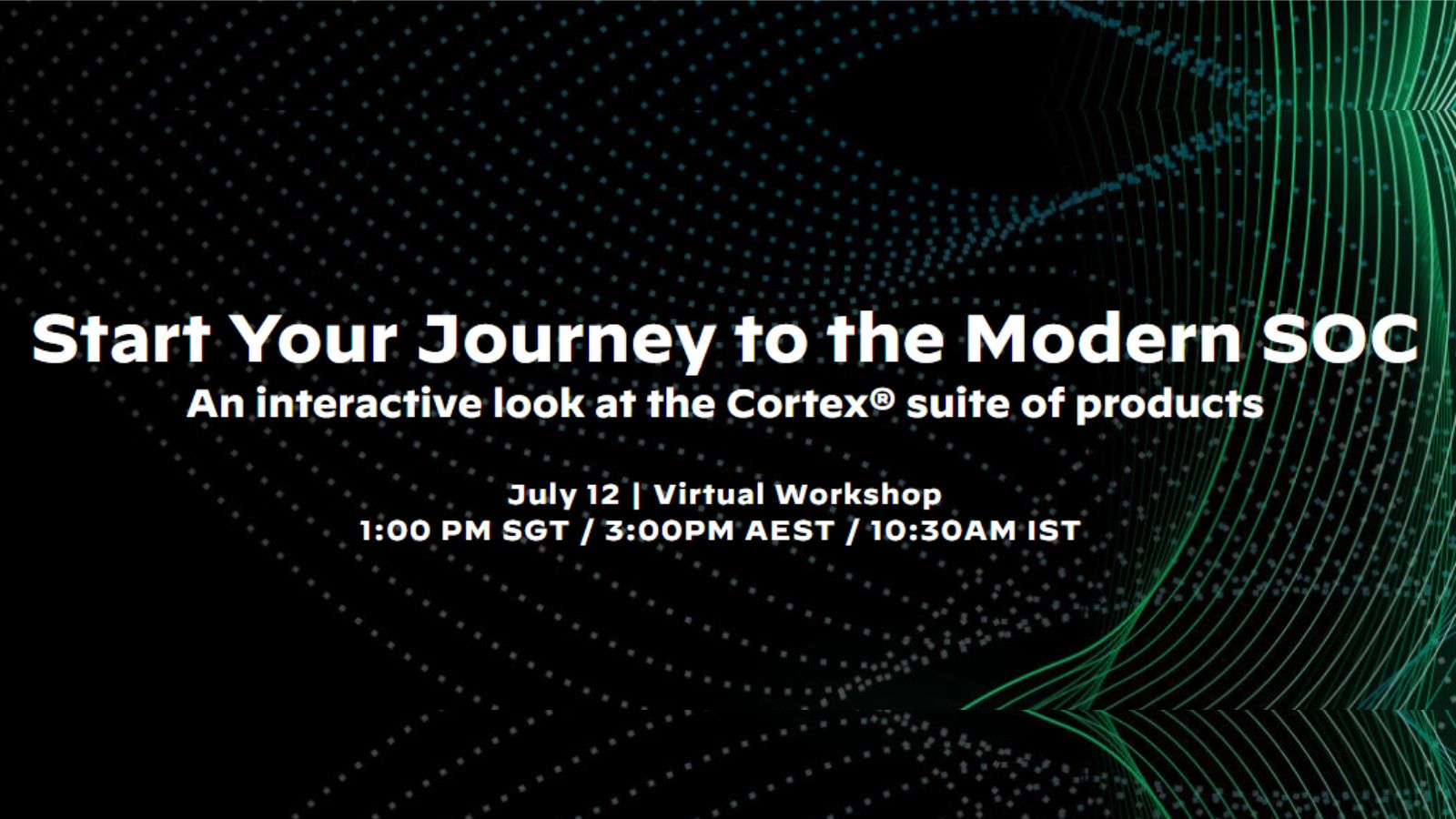 Start Your Journey to the Modern SOC
An interactive look at the Cortex® suite of products

July 12 | Virtual Workshop
1:00 PM SGT / 3:00PM AEST / 10:30AM IST